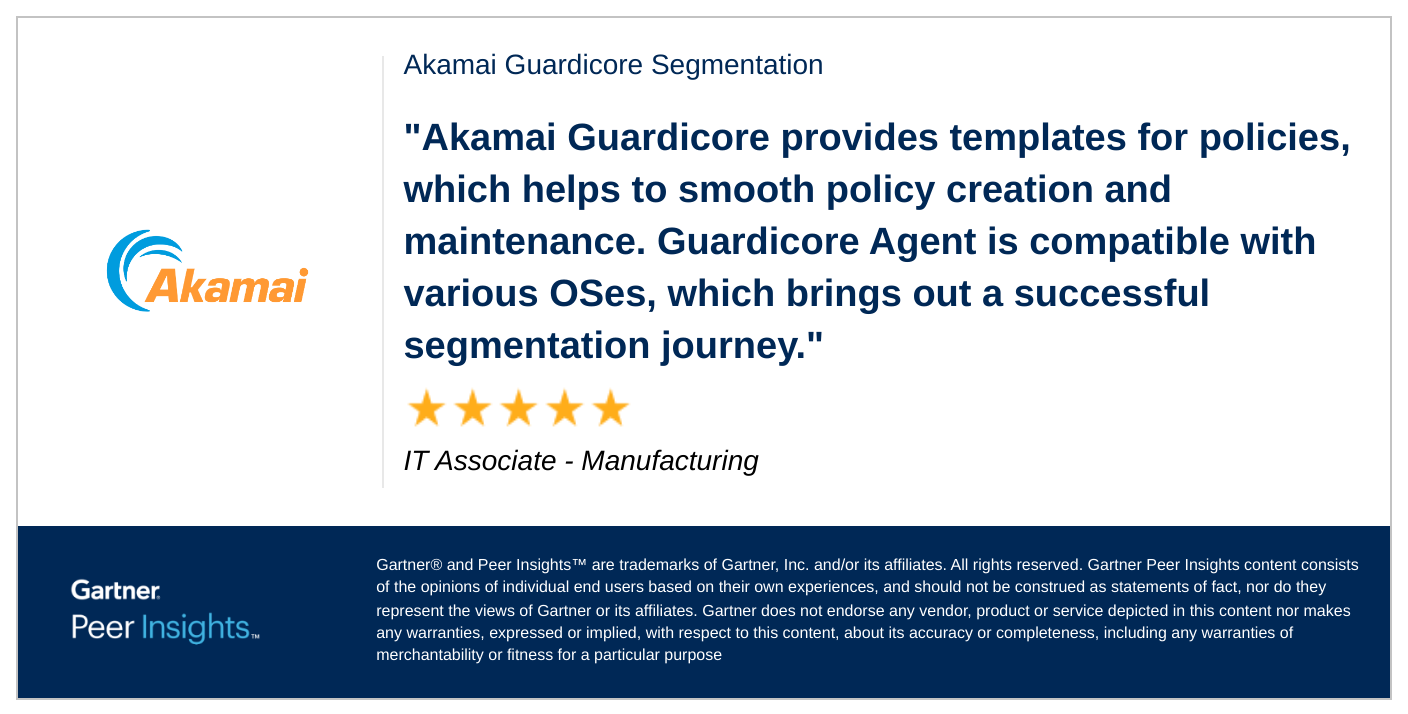 Akamai

Akamai Guardicore Segmentation

"Akamai Guardicore provides templates for policies, which helps to smooth policy creation and maintenance. Guardicore Agent is compatible with various OSes, which brings out a successful segmentation journey."

★★★★★

IT Associate - Manufacturing

Gartner
Peer Insights™

Gartner® and Peer Insights™ are trademarks of Gartner, Inc. and/or its affiliates. All rights reserved. Gartner Peer Insights content consists of the opinions of individual end users based on their own experiences, and should not be construed as statements of fact, nor do they represent the views of Gartner or its affiliates. Gartner does not endorse any vendor, product or service depicted in this content nor makes any warranties, expressed or implied, with respect to this content, about its accuracy or completeness, including any warranties of merchantability or fitness for a particular purpose